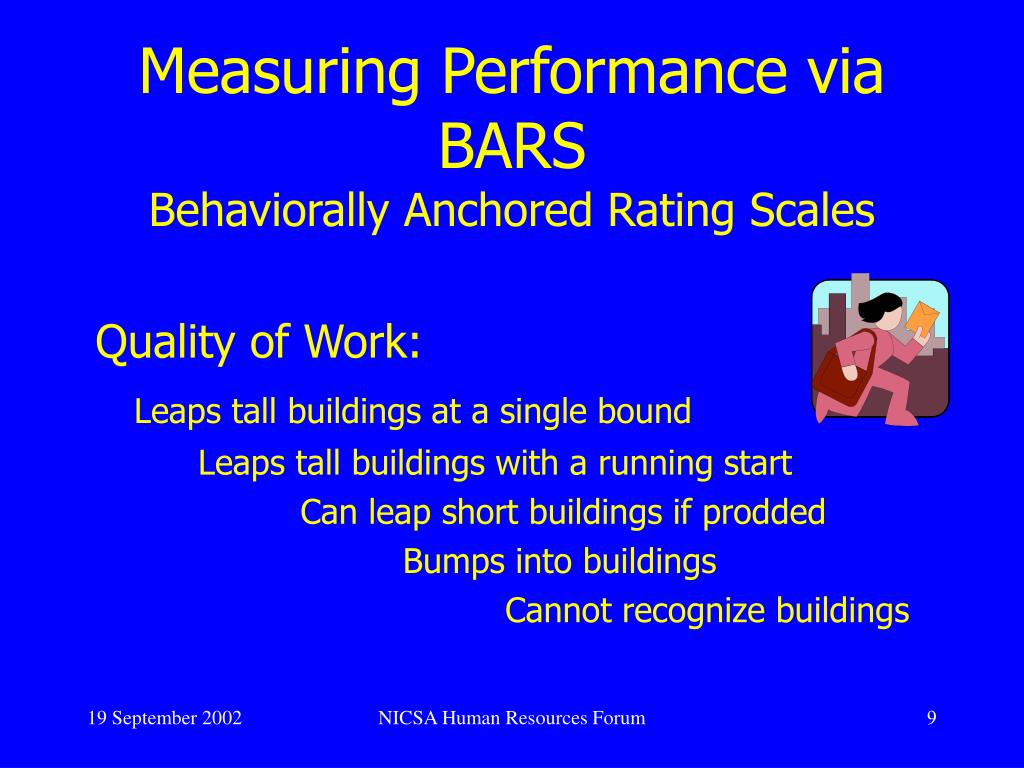 Measuring Performance via BARS

Behaviorally Anchored Rating Scales

Quality of Work:

Leaps tall buildings at a single bound

Leaps tall buildings with a running start

Can leap short buildings if prodded

Bumps into buildings

Cannot recognize buildings

19 September 2002

NICSA Human Resources Forum

9